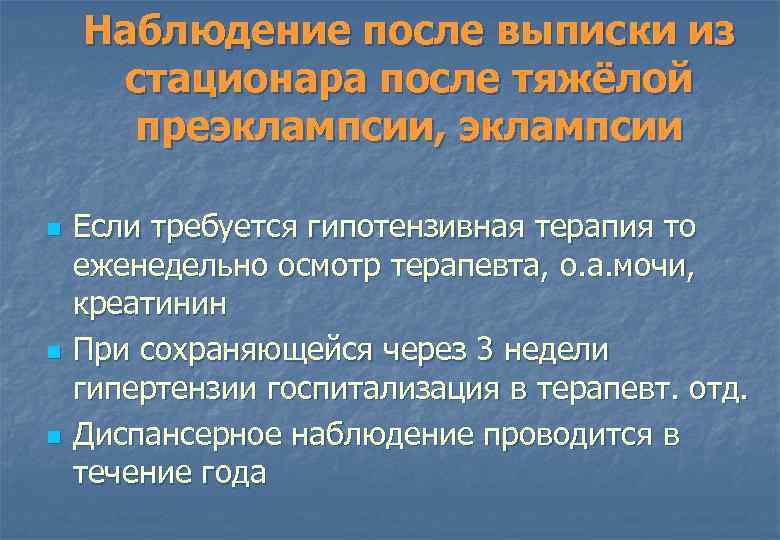 Наблюдение после выписки из стационара после тяжёлой преэклампсии, эклампсии

Если требуется гипотензивная терапия то еженедельно осмотр терапевта, о.а.мочи, креатинин

При сохраняющейся через 3 недели гипертензии госпитализация в терапевт. отд.

Диспансерное наблюдение проводится в течение года